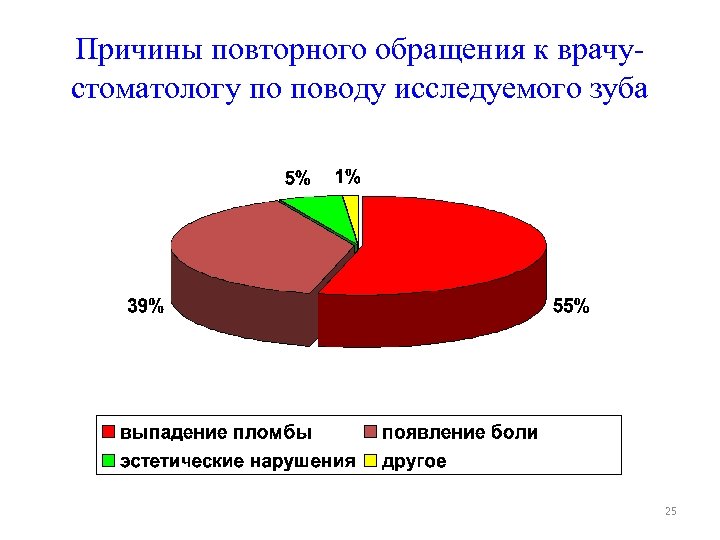 Причины повторного обращения к врачу-стоматологу по поводу исследуемого зуба

5%
1%
39%
55%

выпадение пломбы
появление боли
эстетические нарушения
другое

25